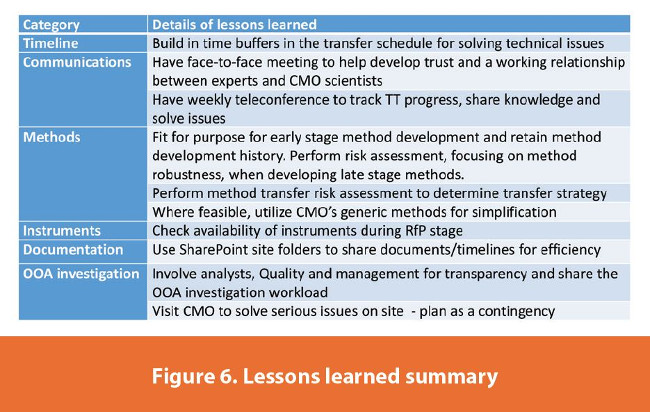 | Category | Details of lessons learned |
|---|---|
| Timeline | Build in time buffers in the transfer schedule for solving technical issues |
| Communications | Have face-to-face meeting to help develop trust and a working relationship between experts and CMO scientists |
| | Have weekly teleconference to track TT progress, share knowledge and solve issues |
| Methods | Fit for purpose for early stage method development and retain method development history. Perform risk assessment, focusing on method robustness, when developing late stage methods. |
| | Perform method transfer risk assessment to determine transfer strategy |
| | Where feasible, utilize CMO's generic methods for simplification |
| Instruments | Check availability of instruments during RfP stage |
| Documentation | Use SharePoint site folders to share documents/timelines for efficiency |
| OOA investigation | Involve analysts, Quality and management for transparency and share the OOA investigation workload |
| | Visit CMO to solve serious issues on site - plan as a contingency |

Figure 6. Lessons learned summary